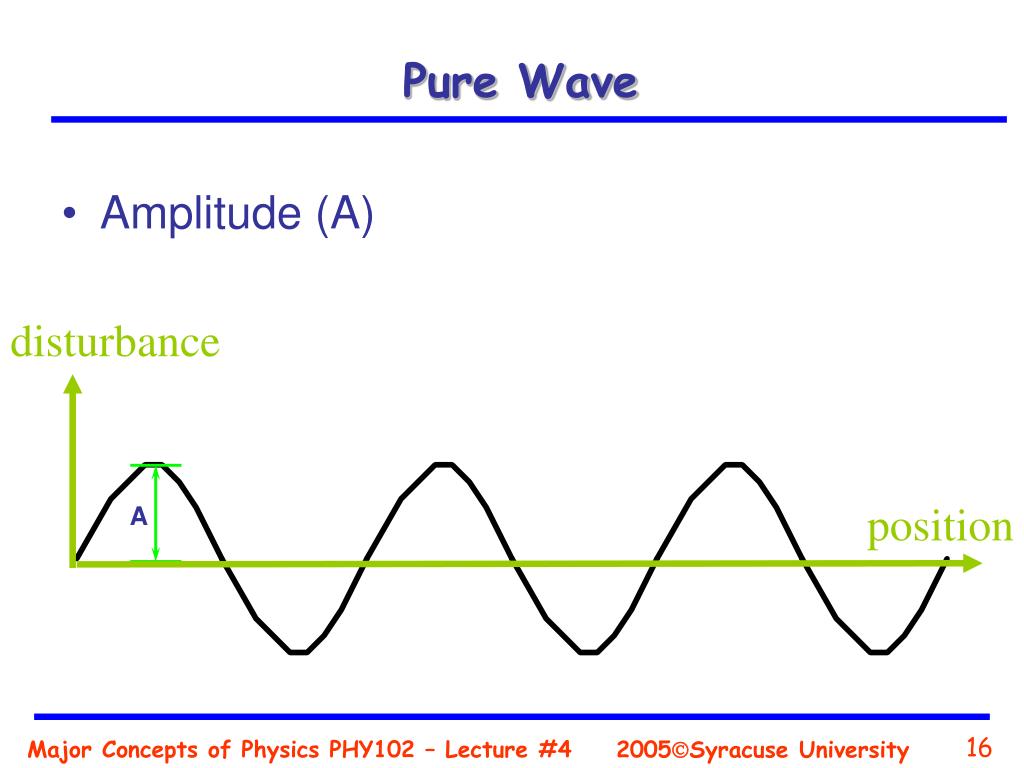 Pure Wave

• Amplitude (A)

disturbance

A

position

Major Concepts of Physics PHY102 – Lecture #4 2005©Syracuse University 16